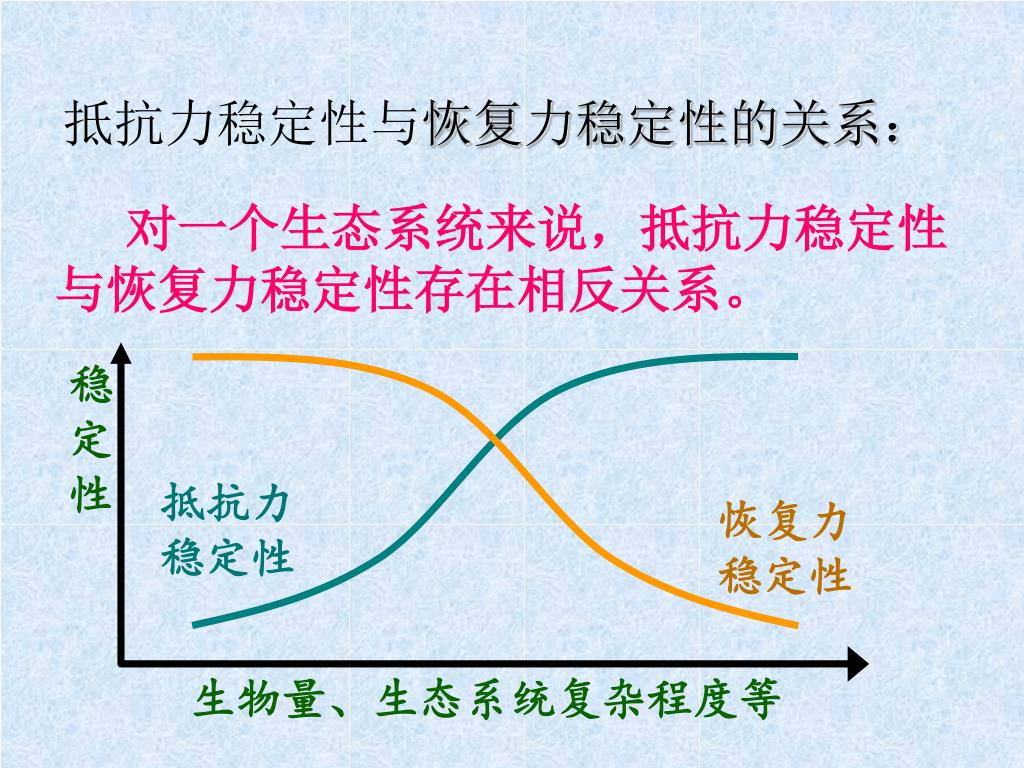 抵抗力稳定性与恢复力稳定性的关系：

对一个生态系统来说，抵抗力稳定性与恢复力稳定性存在相反关系。

稳定性

抵抗力稳定性

恢复力稳定性

生物量、生态系统复杂程度等